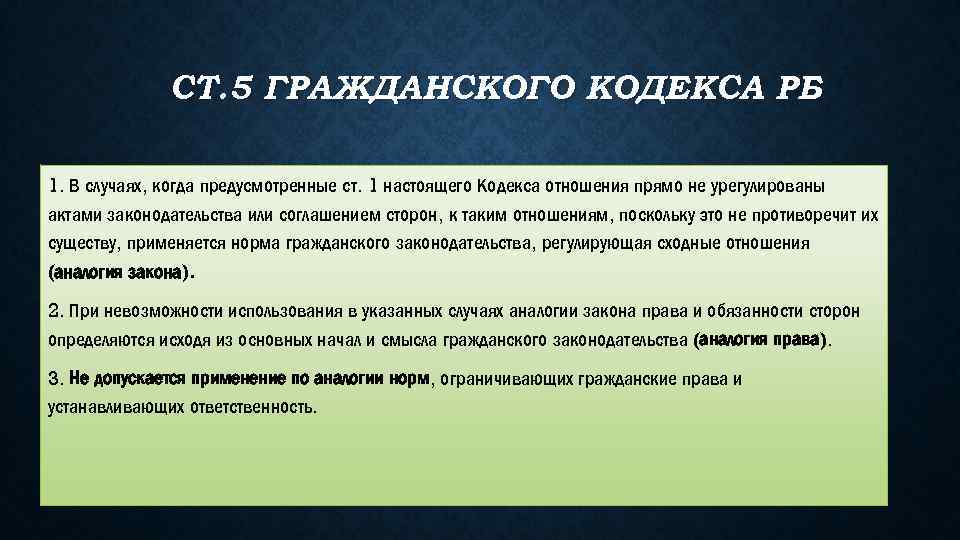 СТ.5 ГРАЖДАНСКОГО КОДЕКСА РБ

1. В случаях, когда предусмотренные ст. 1 настоящего Кодекса отношения прямо не урегулированы актами законодательства или соглашением сторон, к таким отношениям, поскольку это не противоречит их существу, применяется норма гражданского законодательства, регулирующая сходные отношения (аналогия закона).

2. При невозможности использования в указанных случаях аналогии закона права и обязанности сторон определяются исходя из основных начал и смысла гражданского законодательства (аналогия права).

3. Не допускается применение по аналогии норм, ограничивающих гражданские права и устанавливающих ответственность.